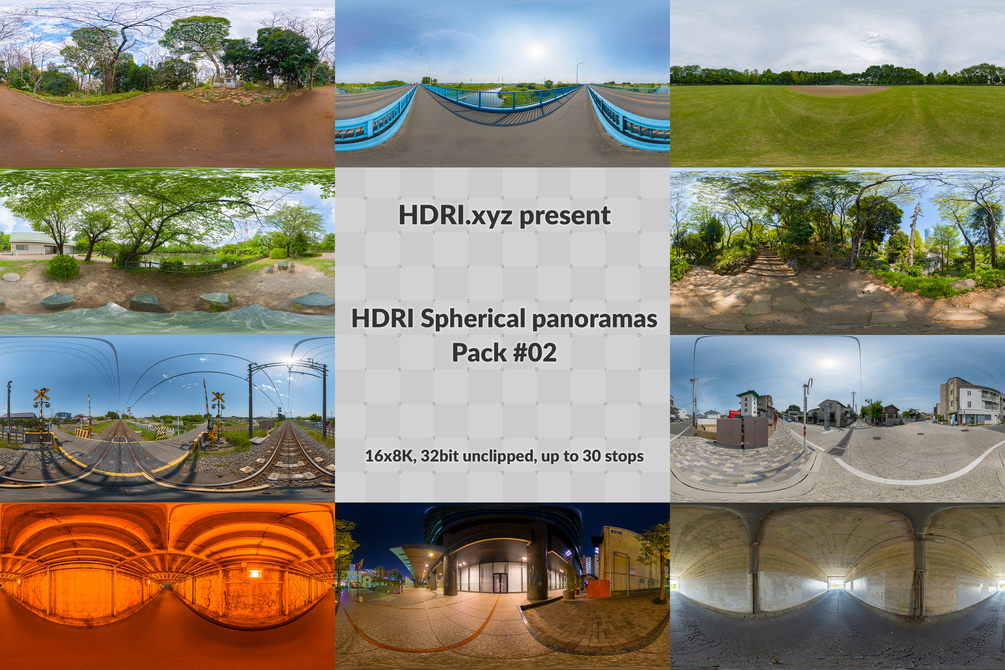 HDRI.xyz present

HDRI Spherical panoramas Pack #02

16x8K, 32bit unclipped, up to 30 stops